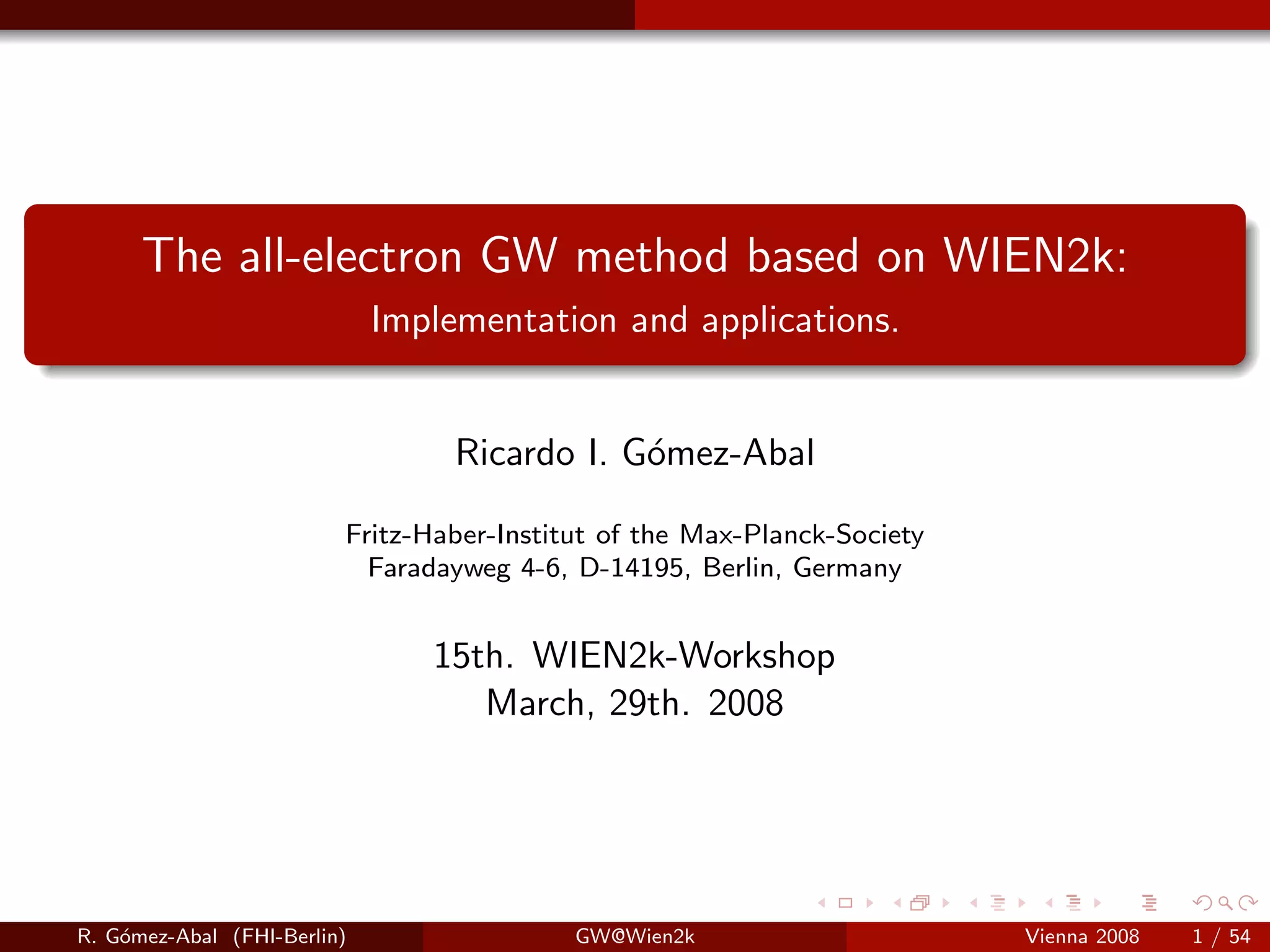 The all-electron GW method based on WIEN2k:

Implementation and applications.

Ricardo I. Gómez-Abal

Fritz-Haber-Institut of the Max-Planck-Society
Faradayweg 4-6, D-14195, Berlin, Germany

15th. WIEN2k-Workshop
March, 29th. 2008

R. Gómez-Abal (FHI-Berlin) GW@Wien2k Vienna 2008 1 / 54